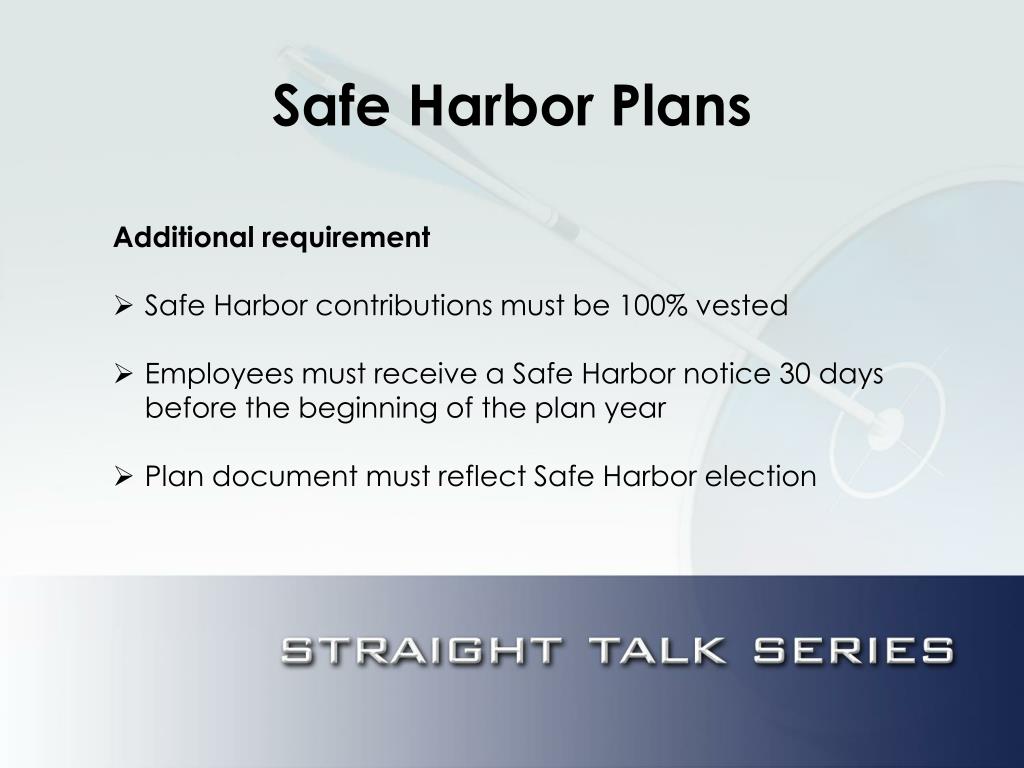 Safe Harbor Plans

Additional requirement

➢ Safe Harbor contributions must be 100% vested

➢ Employees must receive a Safe Harbor notice 30 days before the beginning of the plan year

➢ Plan document must reflect Safe Harbor election

STRAIGHT TALK SERIES